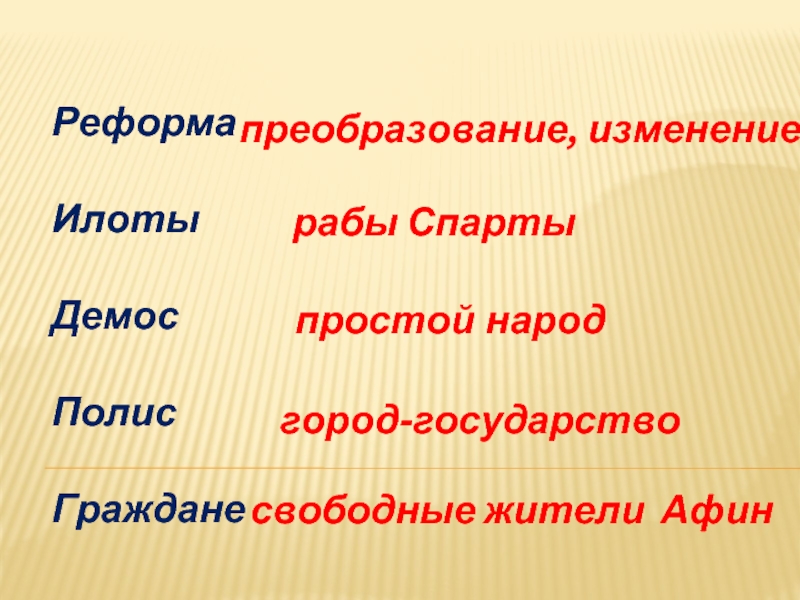 Реформа преобразование, изменение

Илоты рабы Спарты

Демос простой народ

Полис город-государство

Граждане свободные жители Афин